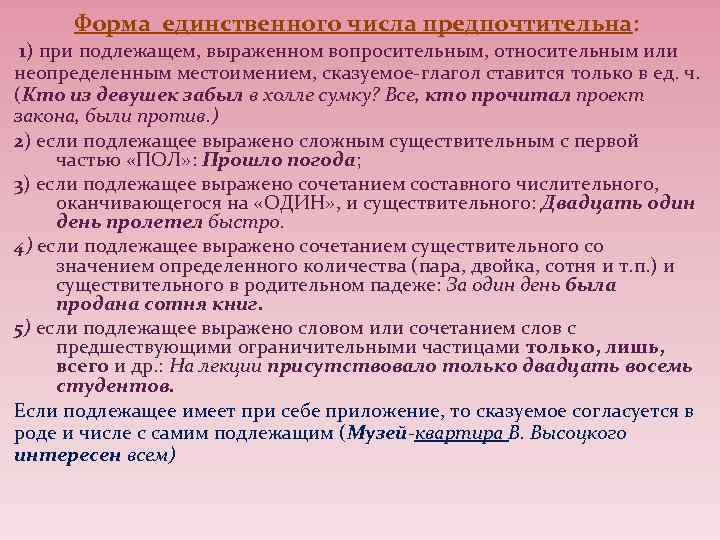 Форма единственного числа предпочтительна:

1) при подлежащем, выраженном вопросительным, относительным или неопределенным местоимением, сказуемое-глагол ставится только в ед. ч. (Кто из девушек забыл в холле сумку? Все, кто прочитал проект закона, были против.)

2) если подлежащее выражено сложным существительным с первой частью «ПОЛ»: Прошло погода;

3) если подлежащее выражено сочетанием составного числительного, оканчивающегося на «ОДИН», и существительного: Двадцать один день пролетел быстро.

4) если подлежащее выражено сочетанием существительного со значением определенного количества (пара, двойка, сотня и т.п.) и существительного в родительном падеже: За один день была продана сотня книг.

5) если подлежащее выражено словом или сочетанием слов с предшествующими ограничительными частицами только, лишь, всего и др.: На лекции присутствовало только двадцать восемь студентов.

Если подлежащее имеет при себе приложение, то сказуемое согласуется в роде и числе с самим подлежащим (Музей-квартира В. Высоцкого интересен всем)